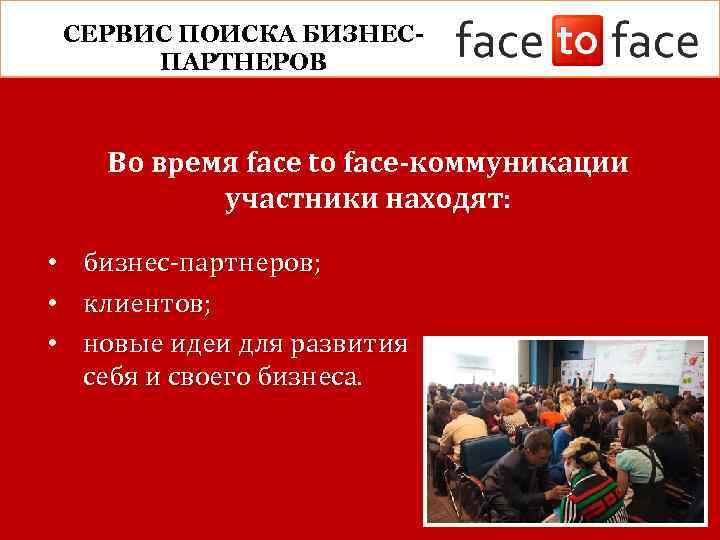 СЕРВИС ПОИСКА БИЗНЕС-ПАРТНЕРОВ

face to face

Во время face to face-коммуникации участники находят:

• бизнес-партнеров;
• клиентов;
• новые идеи для развития себя и своего бизнеса.